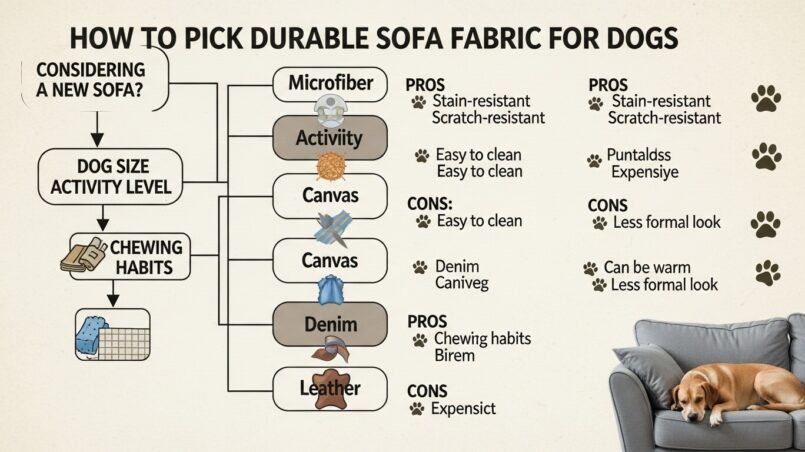 HOW TO PICK DURABLE SOFA FABRIC FOR DOGS

CONSIDERING A NEW SOFA?

DOG SIZE ACTIVITY LEVEL

CHEWING HABITS

Microfiber

Activiity

Canvas

Canvas

Denim

Leather

PROS
Stain-resistant
Scratch-resistant

Easy to clean
Easy to clean

CONS:
Easy to clean

Denim
Caniveg

PROS
Chewing habits
Birem

CONS
Expensict

PROS
Stain-resistant
Scratch-resistant

Puntaldss
Expensiye

CONS
Less formal look

Can be warm
Less formal look